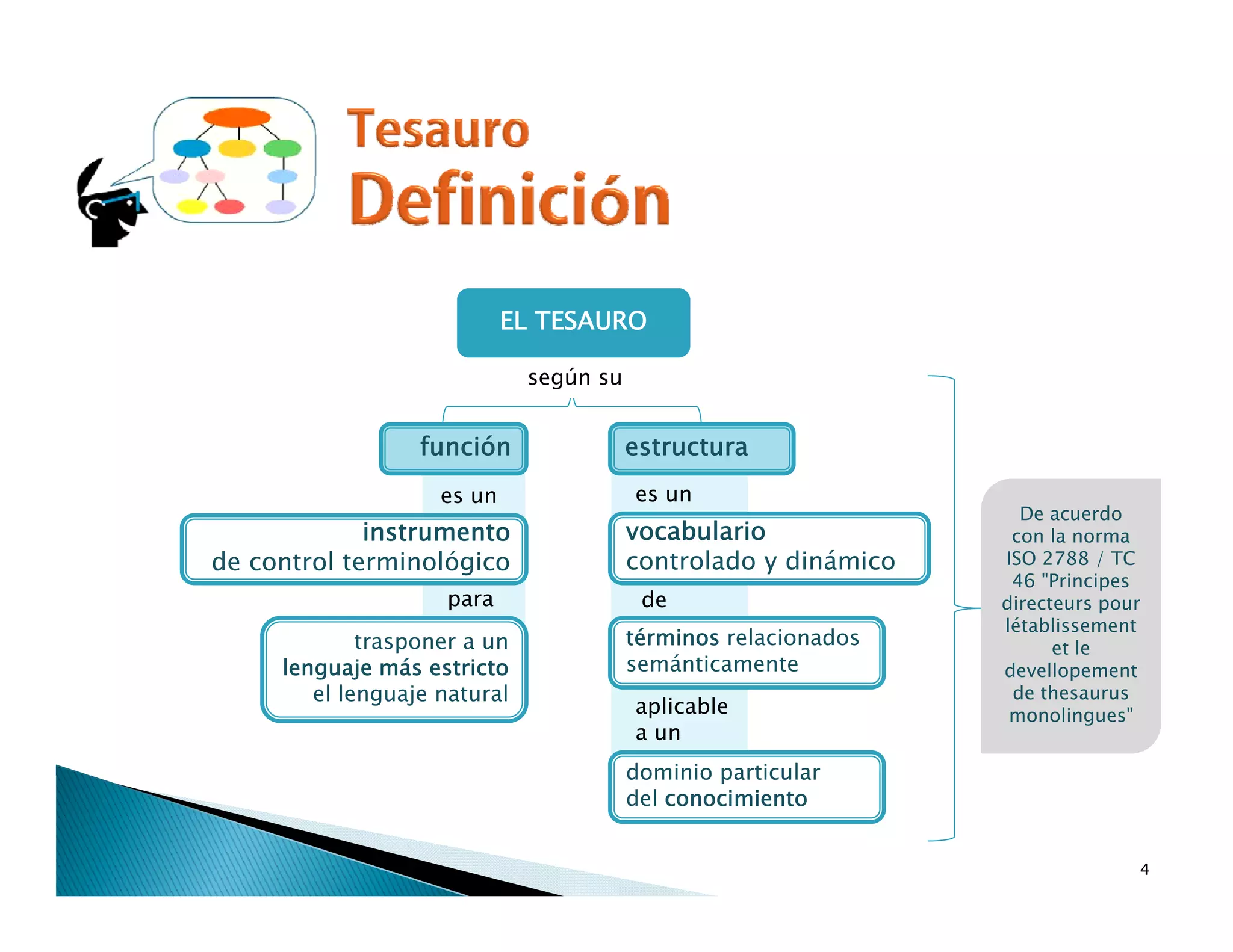 Tesauro
Definición

EL TESAURO

según su

función

es un

instrumento de control terminológico

para

trasponer a un lenguaje más estricto el lenguaje natural

estructura

es un

vocabulario controlado y dinámico

de

términos relacionados semánticamente

aplicable a un

dominio particular del conocimiento

De acuerdo con la norma ISO 2788 / TC 46 "Principes directeurs pour létablissement et le devellopement de thesaurus monolingues"

4